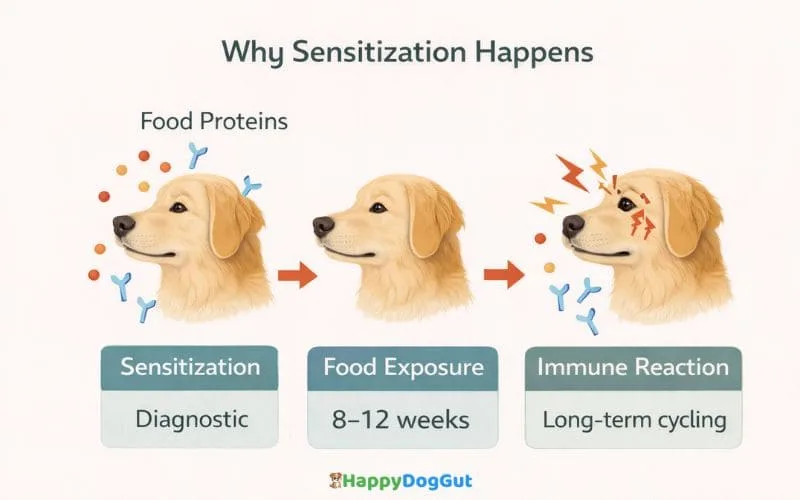 Why Sensitization Happens

Food Proteins

Sensitization

Diagnostic

Food Exposure

8–12 weeks

Immune Reaction

Long-term cycling

HappyDogGut